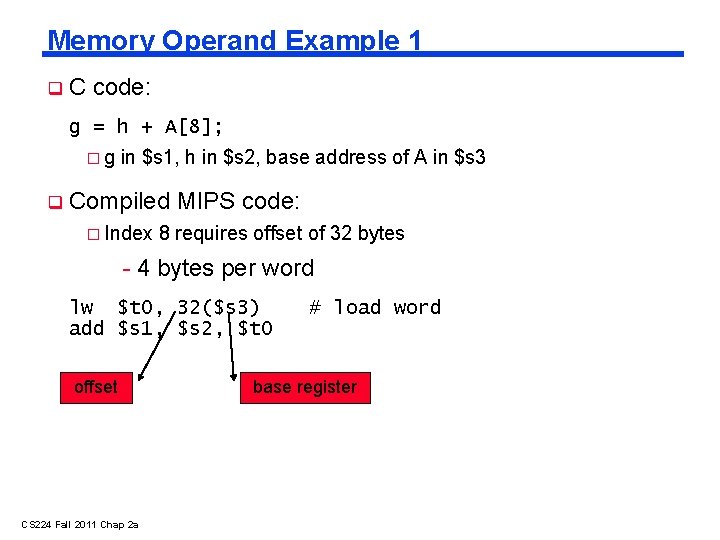 Memory Operand Example 1

C code:

g = h + A[8];

g in \$s1, h in \$s2, base address of A in \$s3

Compiled MIPS code:

Index 8 requires offset of 32 bytes

- 4 bytes per word

lw  \$t0, 32(\$s3)    # load word
add \$s1, \$s2, \$t0

offset

base register

CS224 Fall 2011 Chap 2a